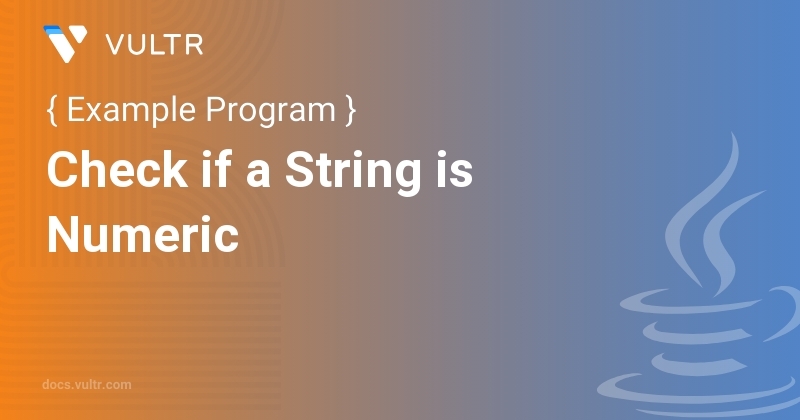 VULTR

{ Example Program }

Check if a String is Numeric

docs.vultr.com